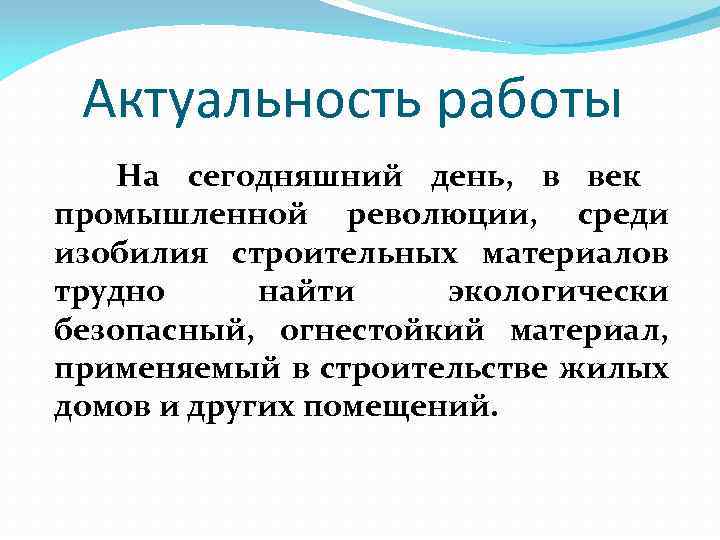 Актуальность работы

На сегодняшний день, в век промышленной революции, среди изобилия строительных материалов трудно найти экологически безопасный, огнестойкий материал, применяемый в строительстве жилых домов и других помещений.